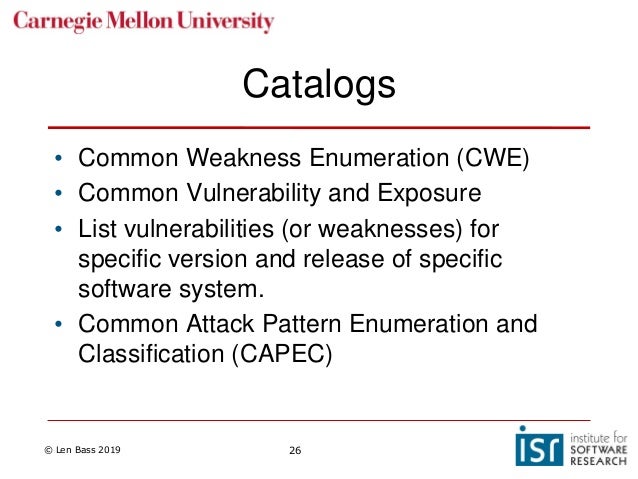 Carnegie Mellon University

Catalogs

• Common Weakness Enumeration (CWE)
• Common Vulnerability and Exposure
• List vulnerabilities (or weaknesses) for specific version and release of specific software system.
• Common Attack Pattern Enumeration and Classification (CAPEC)

© Len Bass 2019

26

isr institute for SOFTWARE RESEARCH